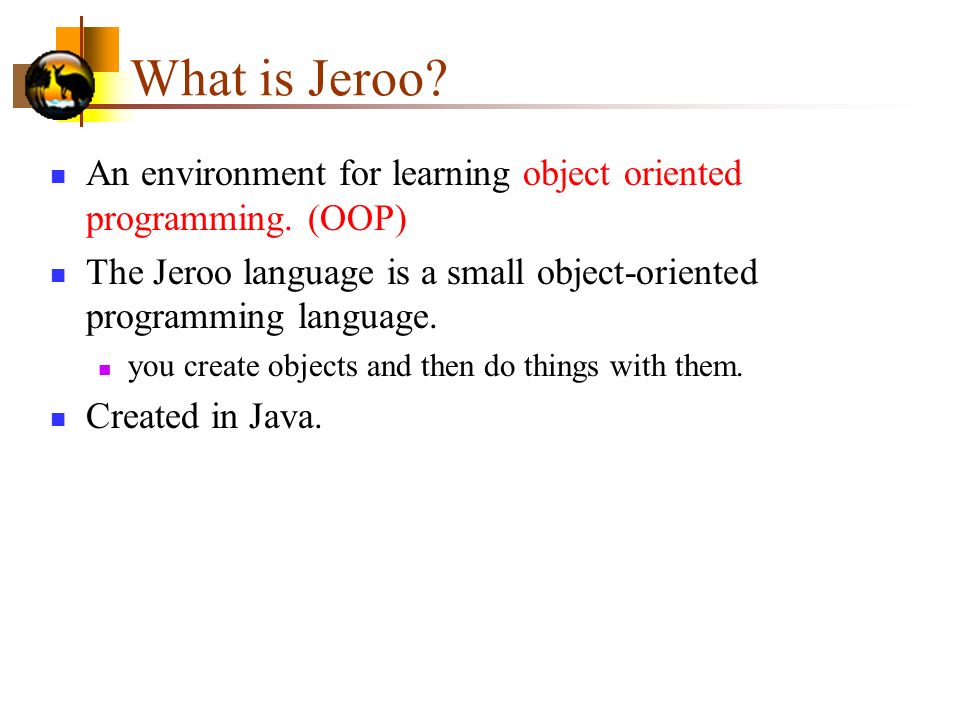 What is Jeroo?

An environment for learning object oriented programming. (OOP)

The Jeroo language is a small object-oriented programming language.

you create objects and then do things with them.

Created in Java.